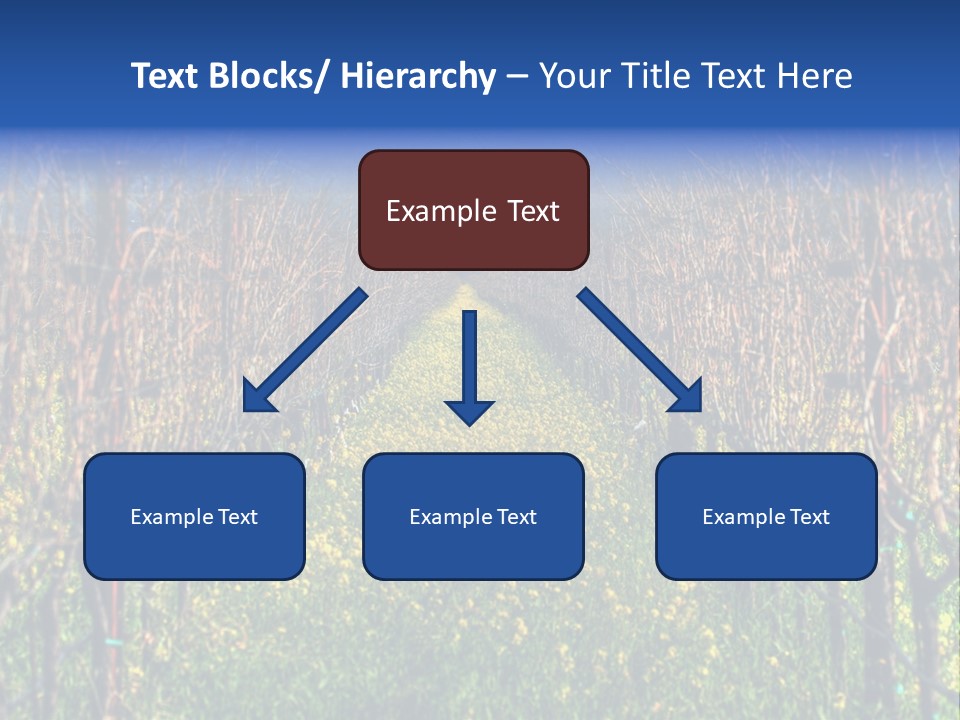 Text Blocks/ Hierarchy – Your Title Text Here

Example Text

Example Text

Example Text

Example Text